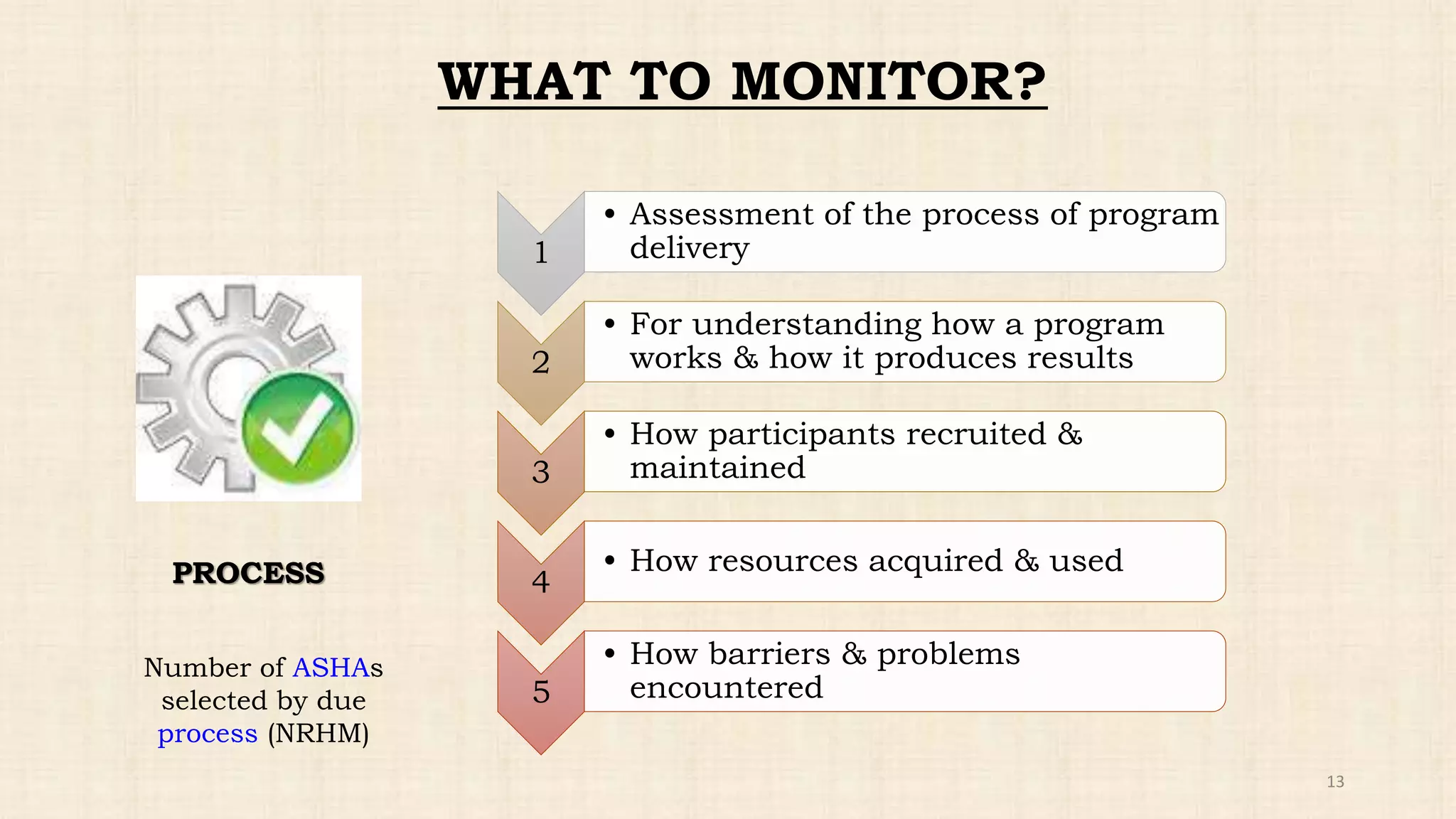 WHAT TO MONITOR?

PROCESS

Number of ASHAs selected by due process (NRHM)

1
• Assessment of the process of program delivery

2
• For understanding how a program works & how it produces results

3
• How participants recruited & maintained

4
• How resources acquired & used

5
• How barriers & problems encountered

13